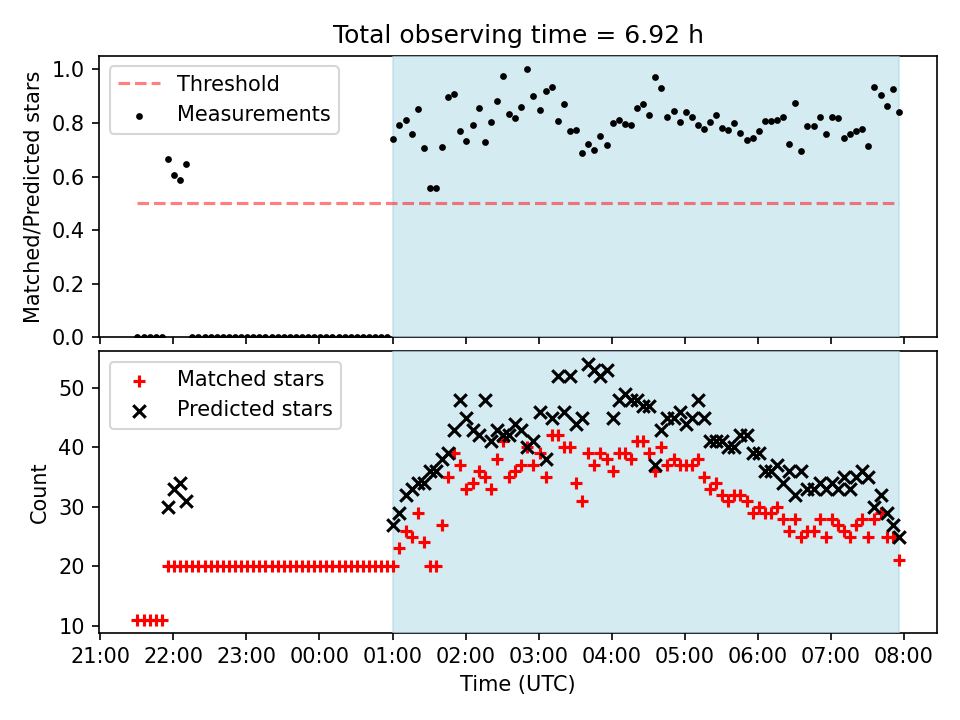 Total observing time = 6.92 h

Threshold
Measurements

Matched/Predicted stars

1.0
0.8
0.6
0.4
0.2
0.0

Matched stars
Predicted stars

Count

50
40
30
20
10

21:00 22:00 23:00 00:00 01:00 02:00 03:00 04:00 05:00 06:00 07:00 08:00

Time (UTC)